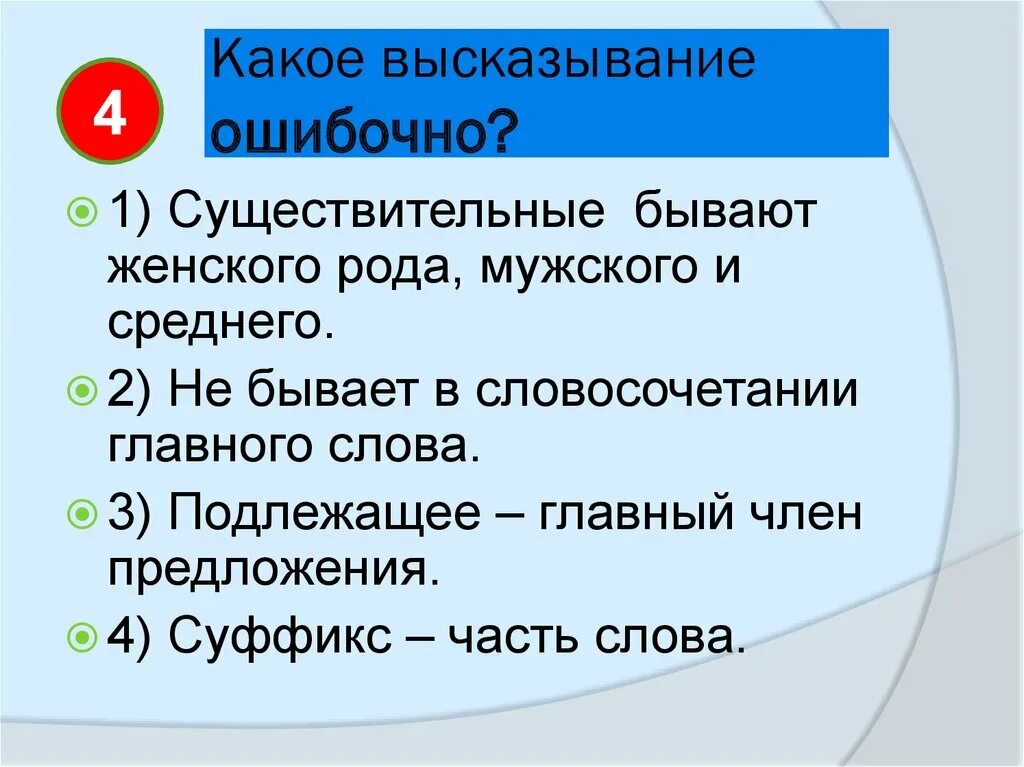 4

Какое высказывание ошибочно?

1) Существительные бывают женского рода, мужского и среднего.

2) Не бывает в словосочетании главного слова.

3) Подлежащее – главный член предложения.

4) Суффикс – часть слова.